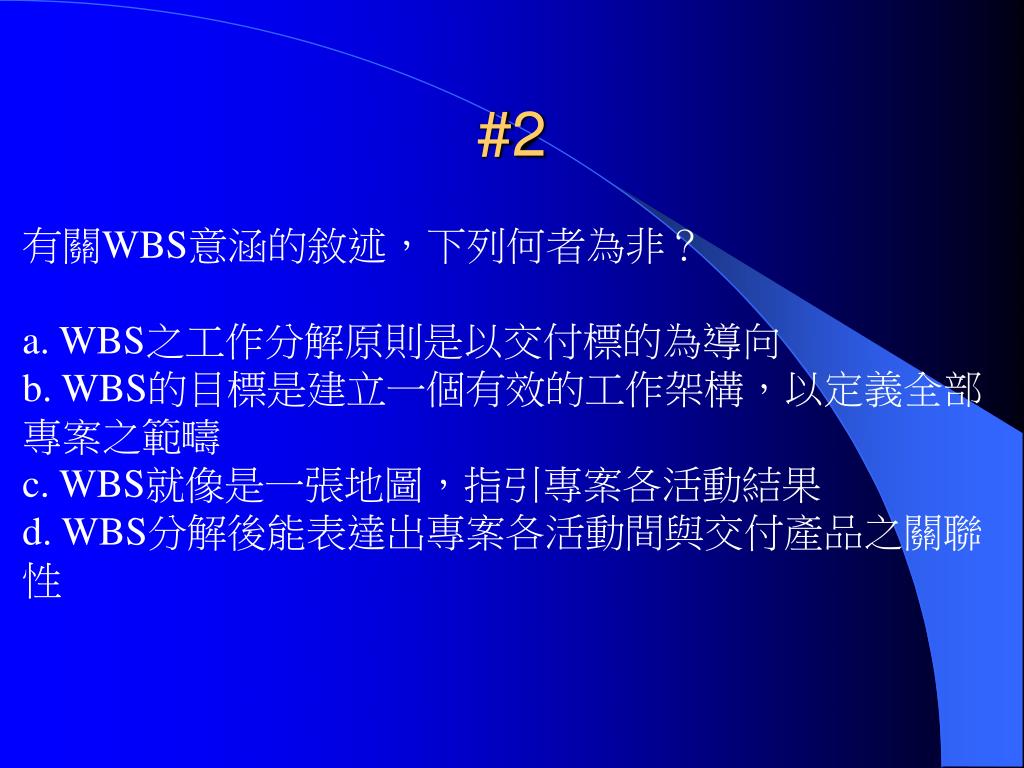 #2

有關WBS意涵的敘述，下列何者為非？

a. WBS之工作分解原則是以交付標的為導向
b. WBS的目標是建立一個有效的工作架構，以定義全部專案之範疇
c. WBS就像是一張地圖，指引專案各活動結果
d. WBS分解後能表達出專案各活動間與交付產品之關聯性